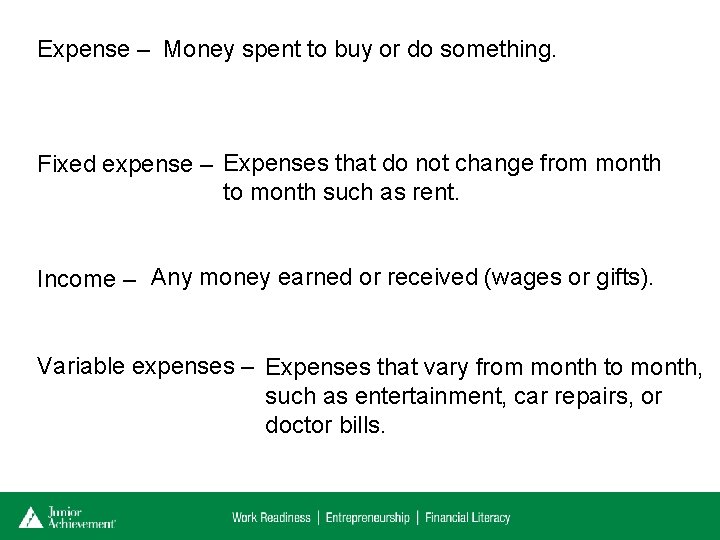 Expense – Money spent to buy or do something.

Fixed expense – Expenses that do not change from month to month such as rent.

Income – Any money earned or received (wages or gifts).

Variable expenses – Expenses that vary from month to month, such as entertainment, car repairs, or doctor bills.

Junior Achievement

Work Readiness | Entrepreneurship | Financial Literacy